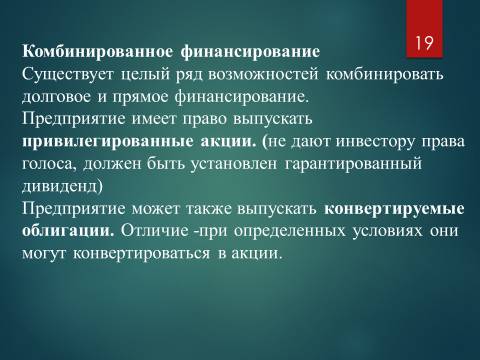 19

Комбинированное финансирование
Существует целый ряд возможностей комбинировать долговое и прямое финансирование.
Предприятие имеет право выпускать привилегированные акции. (не дают инвестору права голоса, должен быть установлен гарантированный дивиденд)
Предприятие может также выпускать конвертируемые облигации. Отличие -при определенных условиях они могут конвертироваться в акции.